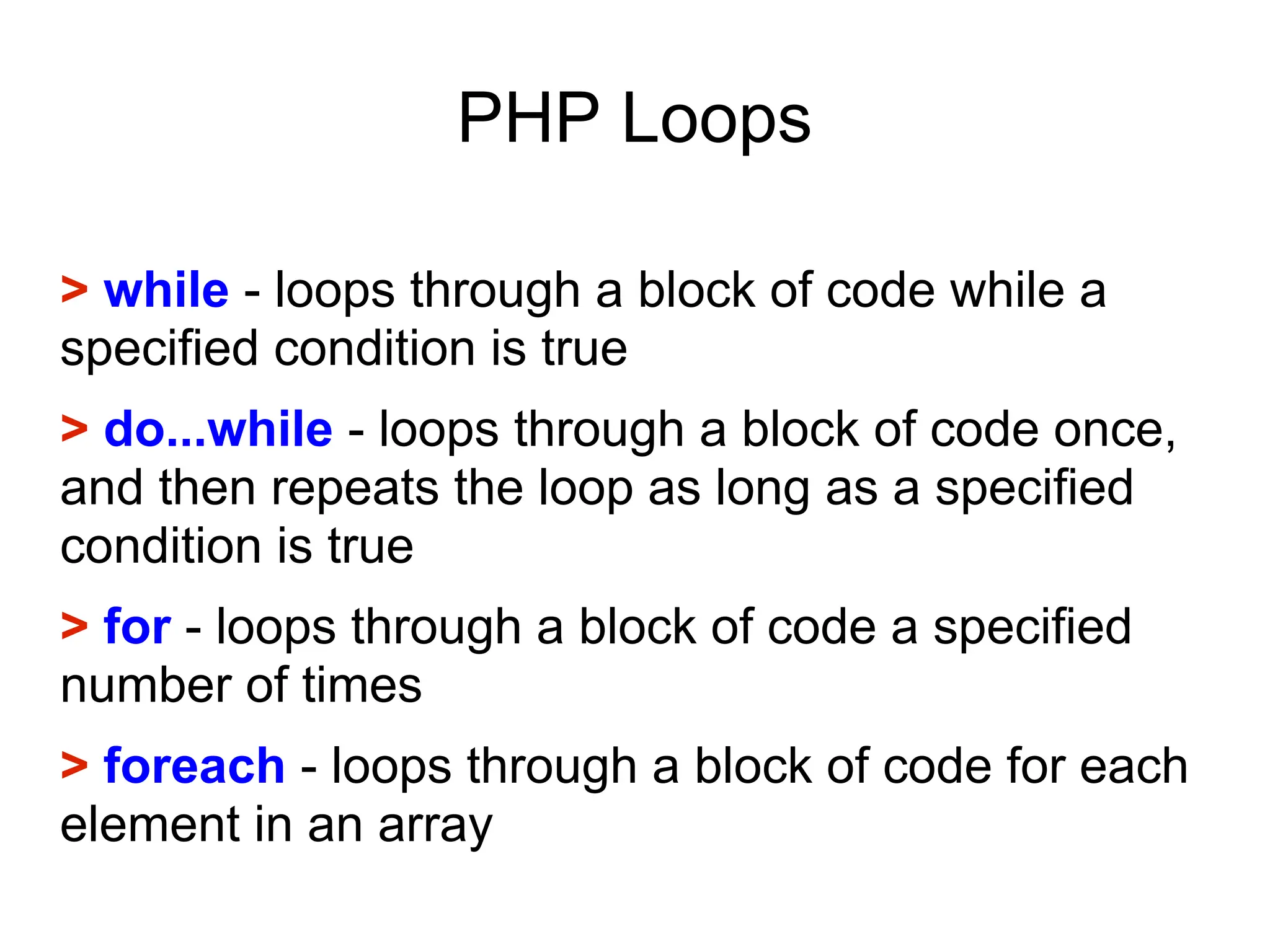 PHP Loops

> while - loops through a block of code while a specified condition is true

> do...while - loops through a block of code once, and then repeats the loop as long as a specified condition is true

> for - loops through a block of code a specified number of times

> foreach - loops through a block of code for each element in an array